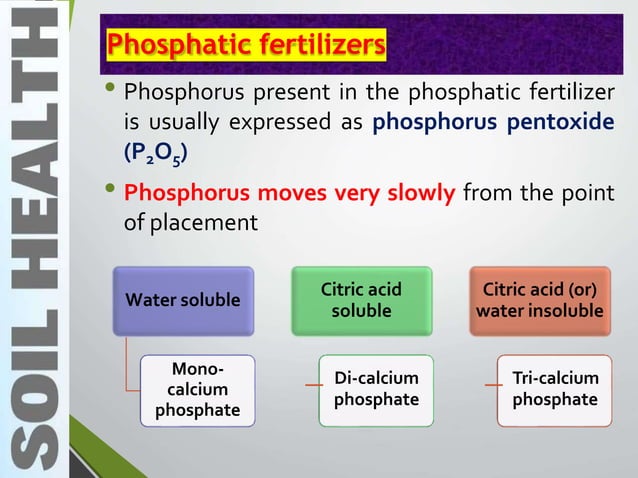 SOIL HEALTH

Phosphatic fertilizers

• Phosphorus present in the phosphatic fertilizer is usually expressed as phosphorus pentoxide ($P_2O_5$)

• Phosphorus moves very slowly from the point of placement

Water soluble

Mono-calcium phosphate

Citric acid soluble

Di-calcium phosphate

Citric acid (or) water insoluble

Tri-calcium phosphate